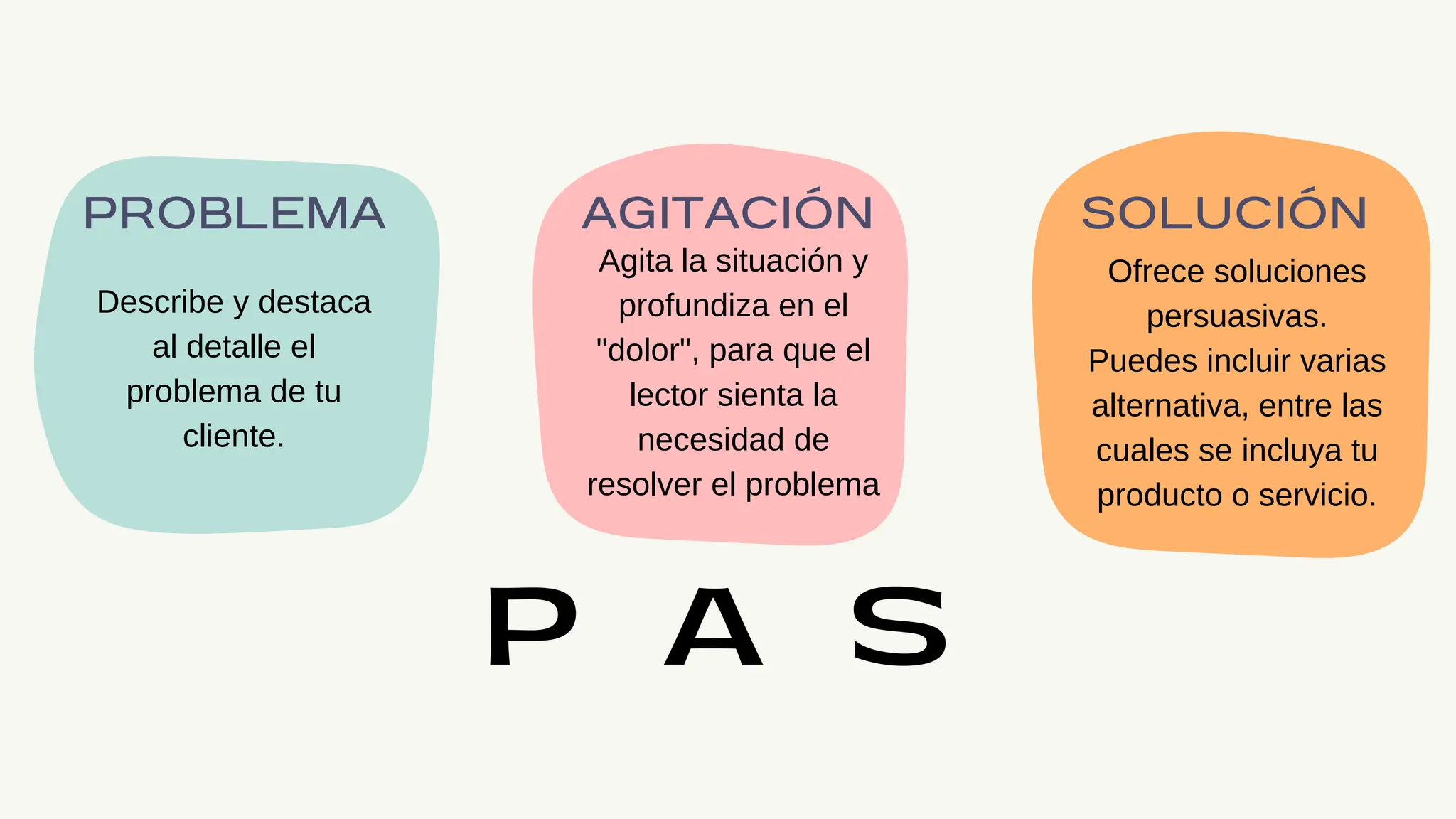 PROBLEMA

Describe y destaca al detalle el problema de tu cliente.

AGITACIÓN

Agita la situación y profundiza en el "dolor", para que el lector sienta la necesidad de resolver el problema

SOLUCIÓN

Ofrece soluciones persuasivas. Puedes incluir varias alternativa, entre las cuales se incluya tu producto o servicio.

P A S